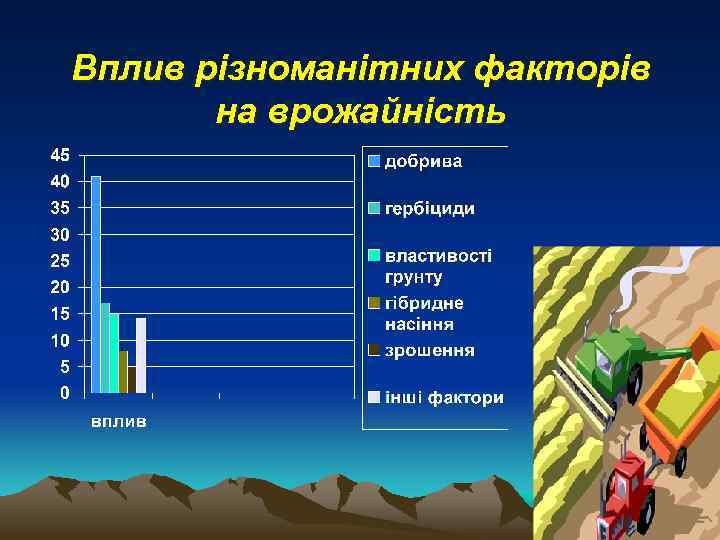 Вплив різноманітних факторів на врожайність

45
40
35
30
25
20
15
10
5
0

вплив

добрива
гербіциди
властивості грунту
гібридне насіння
зрошення
інші фактори